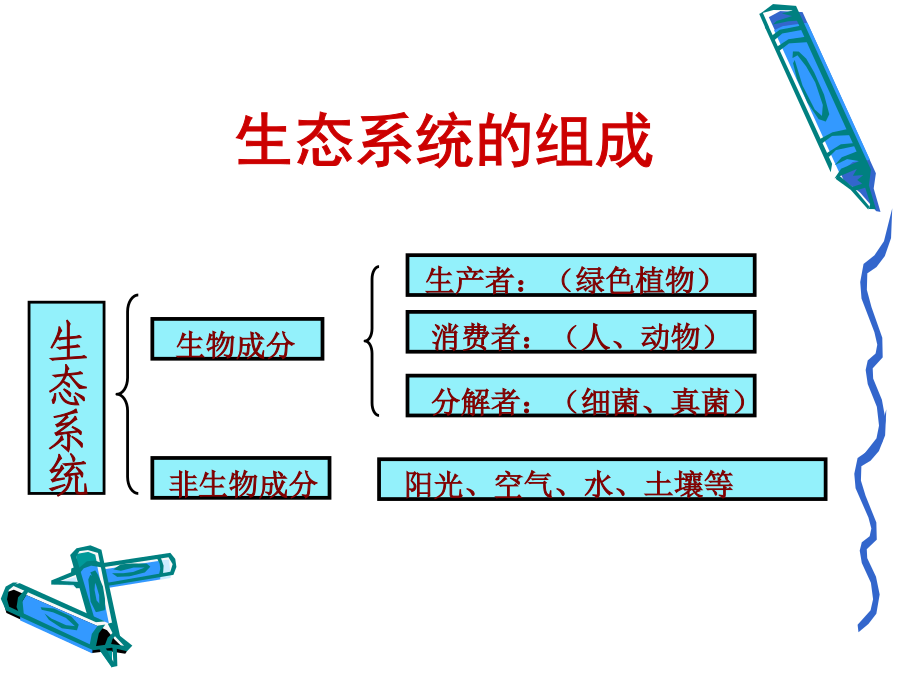 生态系统的组成

生态系统

生物成分

生产者：（绿色植物）

消费者：（人、动物）

分解者：（细菌、真菌）

非生物成分

阳光、空气、水、土壤等